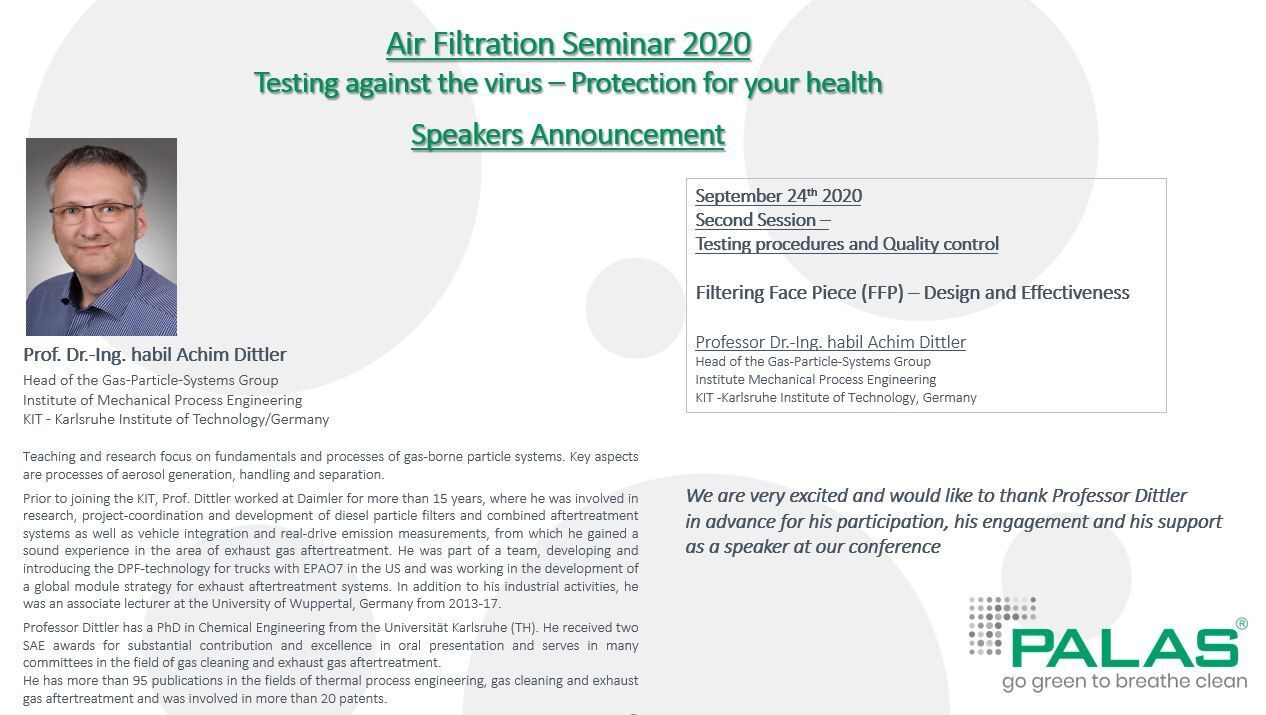 Air Filtration Seminar 2020
Testing against the virus – Protection for your health

Speakers Announcement

Prof. Dr.-Ing. habil Achim Dittler
Head of the Gas-Particle-Systems Group
Institute of Mechanical Process Engineering
KIT - Karlsruhe Institute of Technology/Germany

Teaching and research focus on fundamentals and processes of gas-borne particle systems. Key aspects are processes of aerosol generation, handling and separation.

Prior to joining the KIT, Prof. Dittler worked at Daimler for more than 15 years, where he was involved in research, project-coordination and development of diesel particle filters and combined aftertreatment systems as well as vehicle integration and real-drive emission measurements, from which he gained a sound experience in the area of exhaust gas aftertreatment. He was part of a team, developing and introducing the DPF-technology for trucks with EPAO7 in the US and was working in the development of a global module strategy for exhaust aftertreatment systems. In addition to his industrial activities, he was an associate lecturer at the University of Wuppertal, Germany from 2013-17.

Professor Dittler has a PhD in Chemical Engineering from the Universität Karlsruhe (TH). He received two SAE awards for substantial contribution and excellence in oral presentation and serves in many committees in the field of gas cleaning and exhaust gas aftertreatment.
He has more than 95 publications in the fields of thermal process engineering, gas cleaning and exhaust gas aftertreatment and was involved in more than 20 patents.

September 24$^{th}$ 2020
Second Session –
Testing procedures and Quality control

Filtering Face Piece (FFP) – Design and Effectiveness

Professor Dr.-Ing. habil Achim Dittler
Head of the Gas-Particle-Systems Group
Institute Mechanical Process Engineering
KIT -Karlsruhe Institute of Technology, Germany

We are very excited and would like to thank Professor Dittler in advance for his participation, his engagement and his support as a speaker at our conference

PALAS®
go green to breathe clean